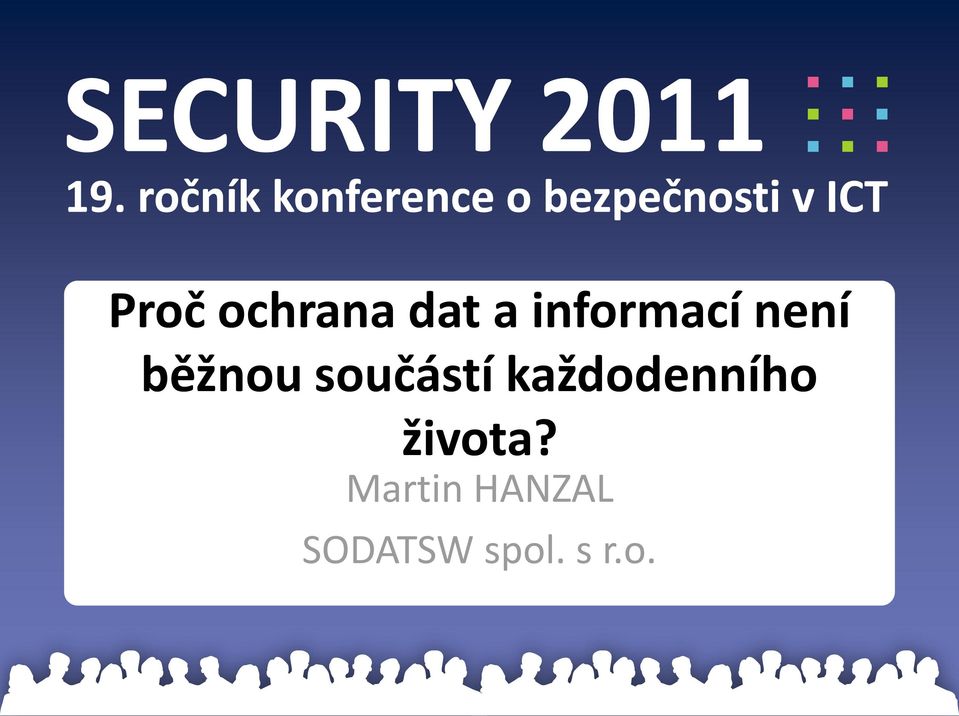 SECURITY 2011

19. ročník konference o bezpečnosti v ICT

Proč ochrana dat a informací není běžnou součástí každodenního života?

Martin HANZAL

SODATSW spol. s r.o.